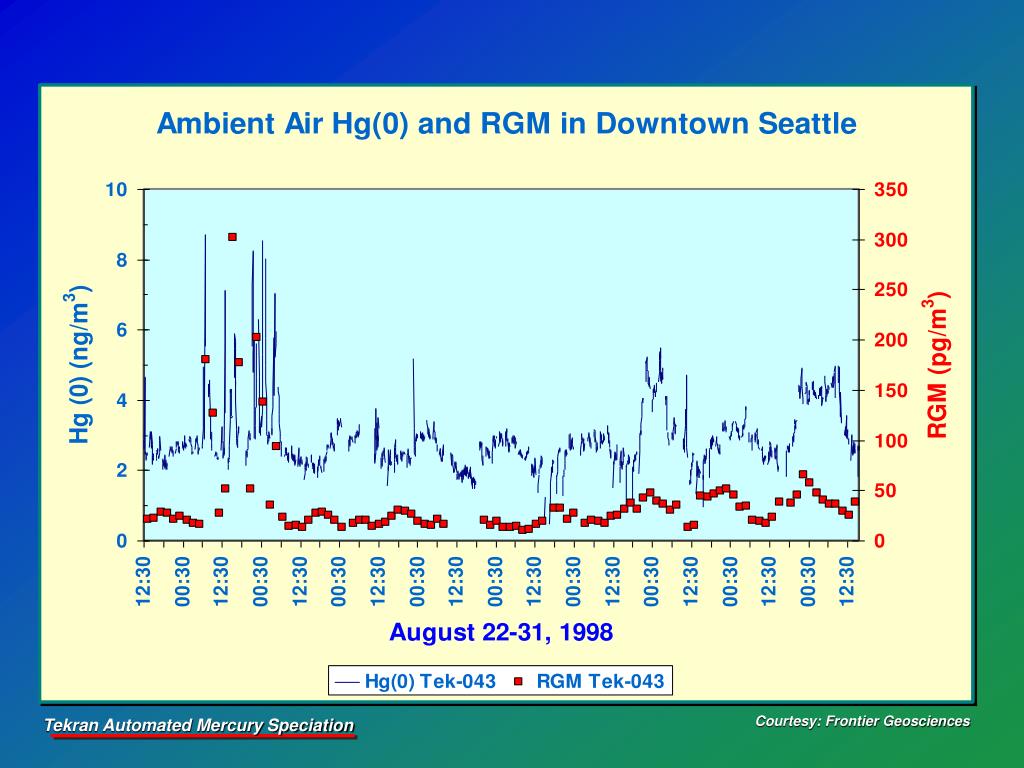 Ambient Air Hg(0) and RGM in Downtown Seattle

Hg (0) (ng/m$^3$)

10
8
6
4
2
0

RGM (pg/m$^3$)

350
300
250
200
150
100
50
0

12:30
00:30
12:30
00:30
12:30
00:30
12:30
00:30
12:30
00:30
12:30
00:30
12:30
00:30
12:30
00:30
12:30
00:30
12:30

August 22-31, 1998

Hg(0) Tek-043
RGM Tek-043

Tekran Automated Mercury Speciation

Courtesy: Frontier Geosciences